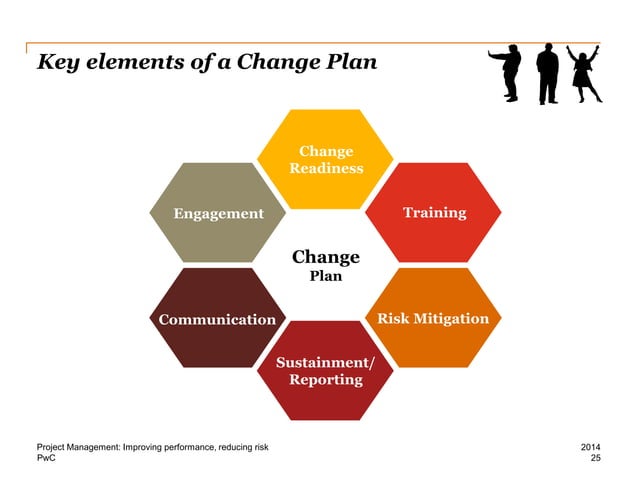 Key elements of a Change Plan

Change Readiness

Engagement

Training

Change Plan

Communication

Risk Mitigation

Sustainment/ Reporting

Project Management: Improving performance, reducing risk
PwC

2014
25